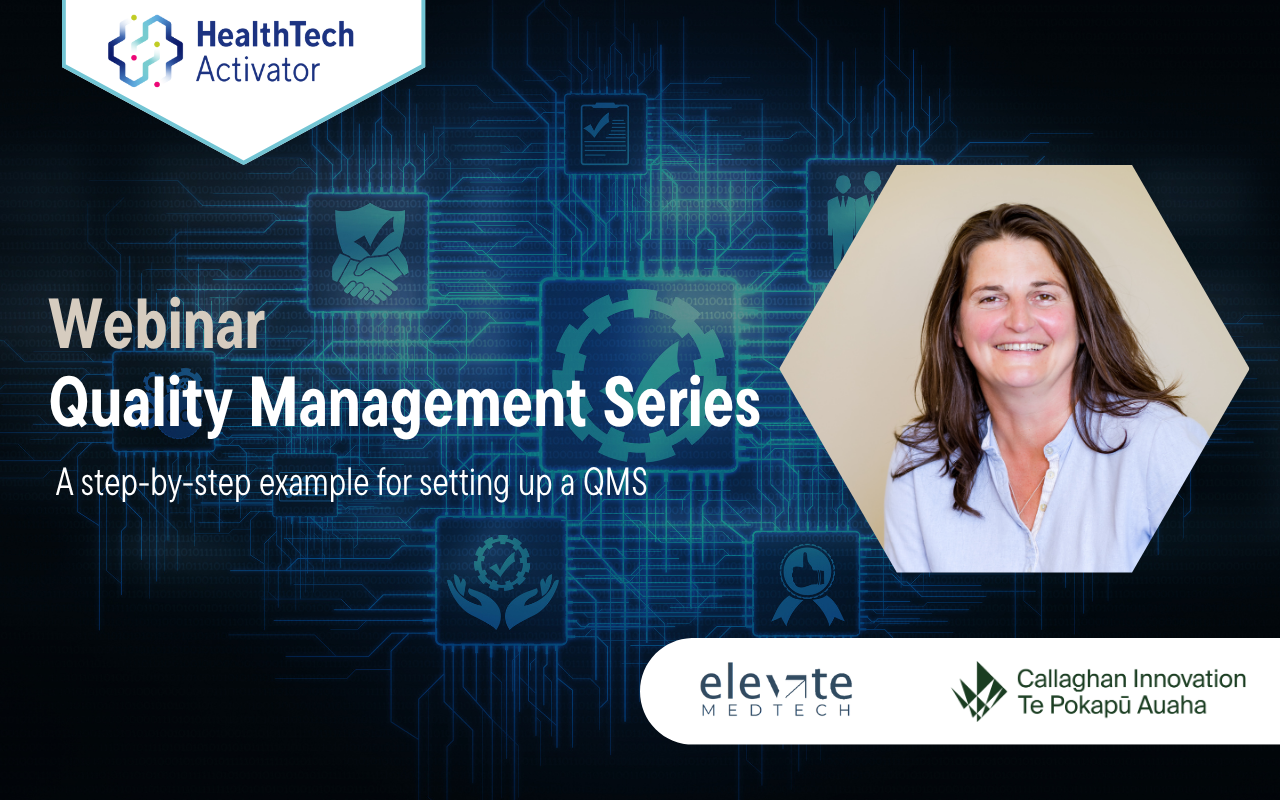 HealthTech Activator

Webinar
Quality Management Series

A step-by-step example for setting up a QMS

elevate MEDTECH

Callaghan Innovation
Te Pokapū Auaha